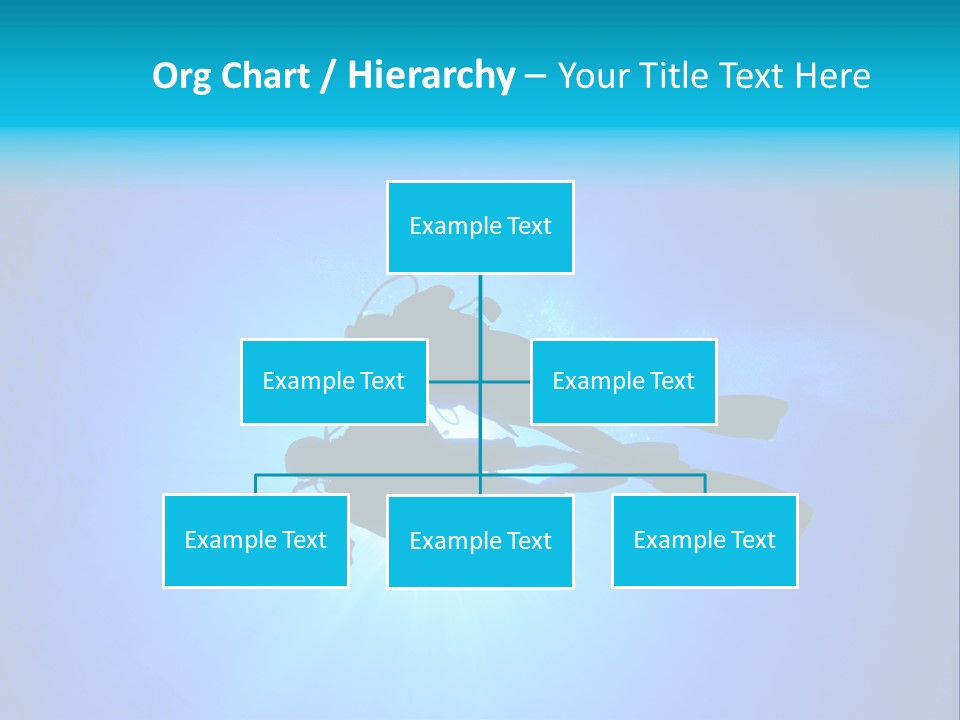 Org Chart / Hierarchy – Your Title Text Here

Example Text

Example Text

Example Text

Example Text

Example Text

Example Text